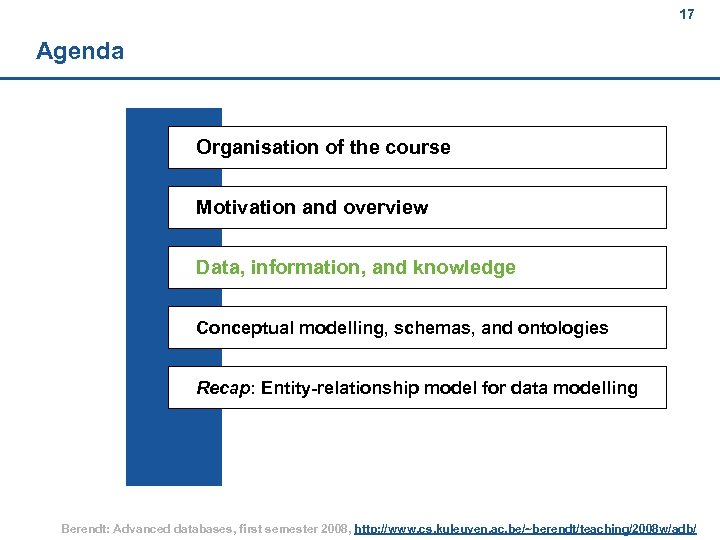 17

Agenda

Organisation of the course

Motivation and overview

Data, information, and knowledge

Conceptual modelling, schemas, and ontologies

Recap: Entity-relationship model for data modelling

Berendt: Advanced databases, first semester 2008, http://www.cs.kuleuven.ac.be/~berendt/teaching/2008w/adb/